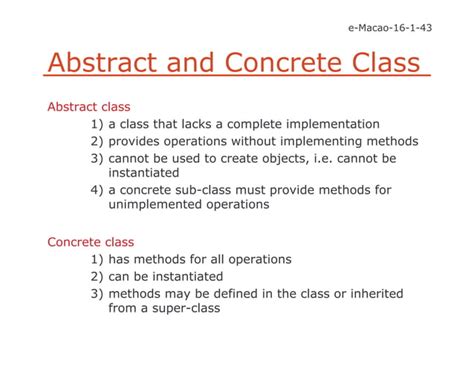 e-Macao-16-1-43

Abstract and Concrete Class

Abstract class

1) a class that lacks a complete implementation
2) provides operations without implementing methods
3) cannot be used to create objects, i.e. cannot be instantiated
4) a concrete sub-class must provide methods for unimplemented operations

Concrete class

1) has methods for all operations
2) can be instantiated
3) methods may be defined in the class or inherited from a super-class